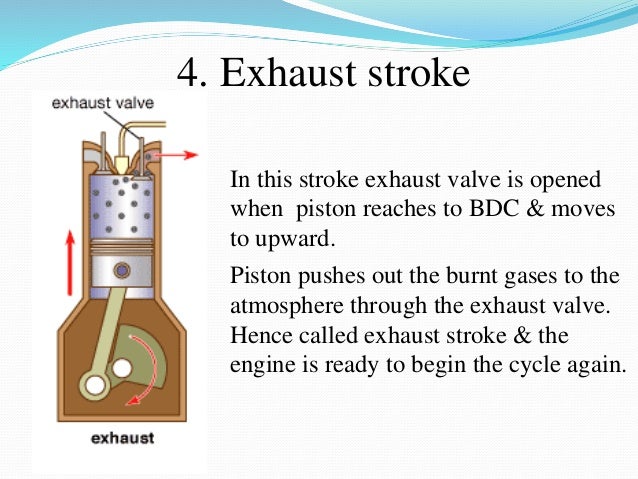 4. Exhaust stroke

exhaust valve

exhaust

In this stroke exhaust valve is opened when piston reaches to BDC & moves to upward.

Piston pushes out the burnt gases to the atmosphere through the exhaust valve. Hence called exhaust stroke & the engine is ready to begin the cycle again.